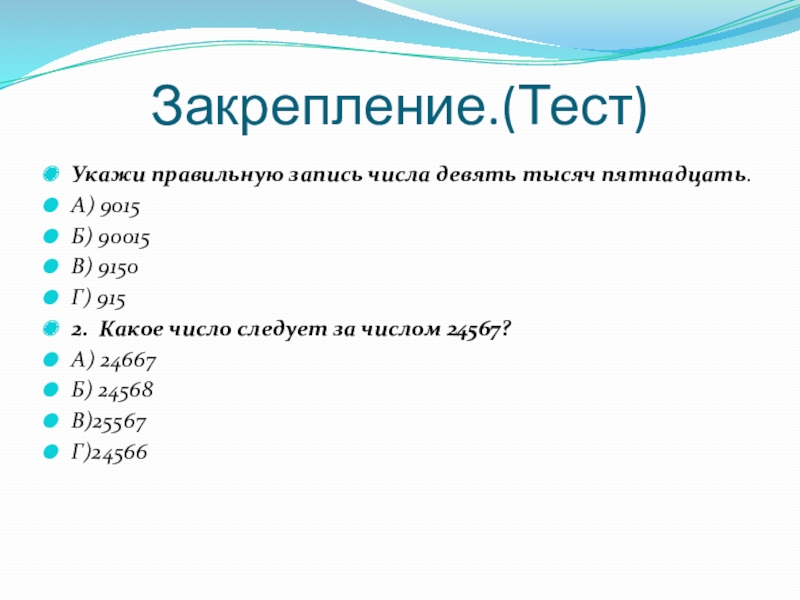 Закрепление.(Тест)

Укажи правильную запись числа девять тысяч пятнадцать.

А) 9015

Б) 90015

В) 9150

Г) 915

2. Какое число следует за числом 24567?

А) 24667

Б) 24568

В)25567

Г)24566